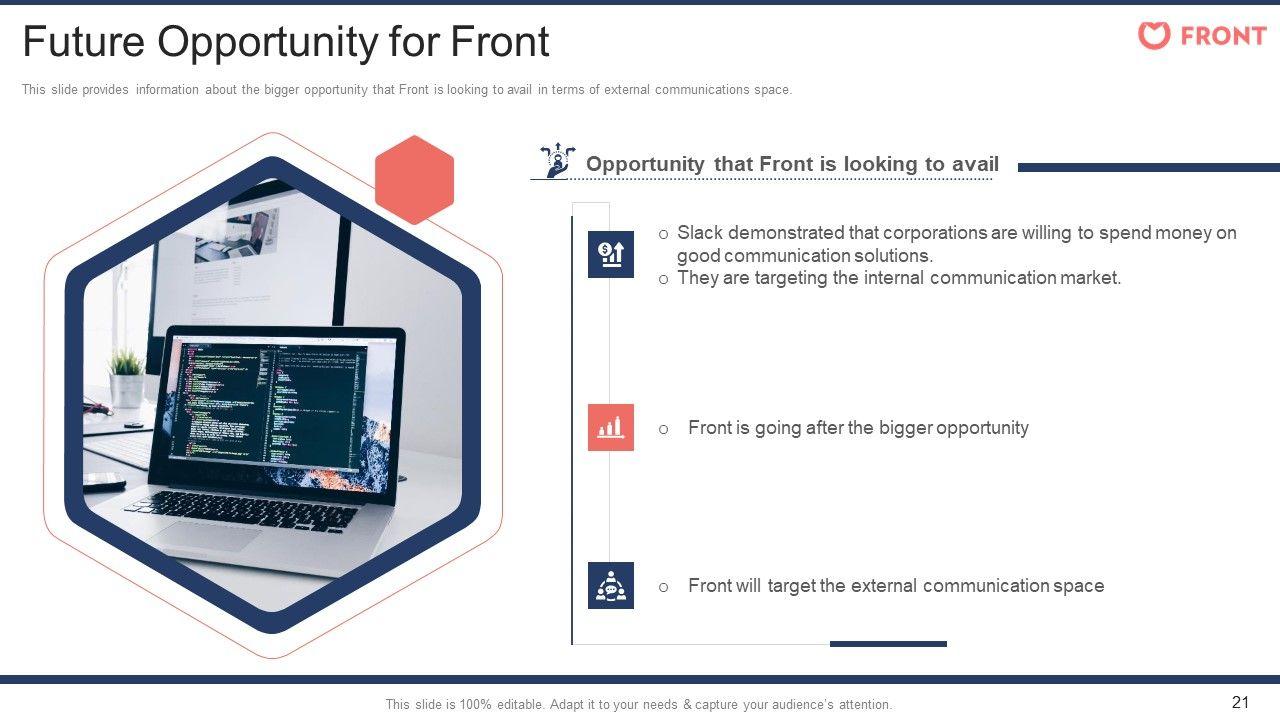 Future Opportunity for Front

FRONT

This slide provides information about the bigger opportunity that Front is looking to avail in terms of external communications space.

Opportunity that Front is looking to avail

o Slack demonstrated that corporations are willing to spend money on good communication solutions.
o They are targeting the internal communication market.

o Front is going after the bigger opportunity

o Front will target the external communication space

This slide is 100% editable. Adapt it to your needs & capture your audience's attention.

21